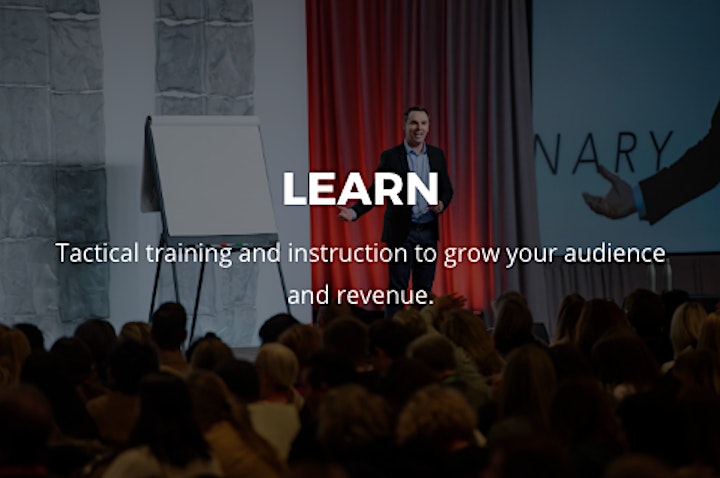 NARY

LEARN

Tactical training and instruction to grow your audience and revenue.